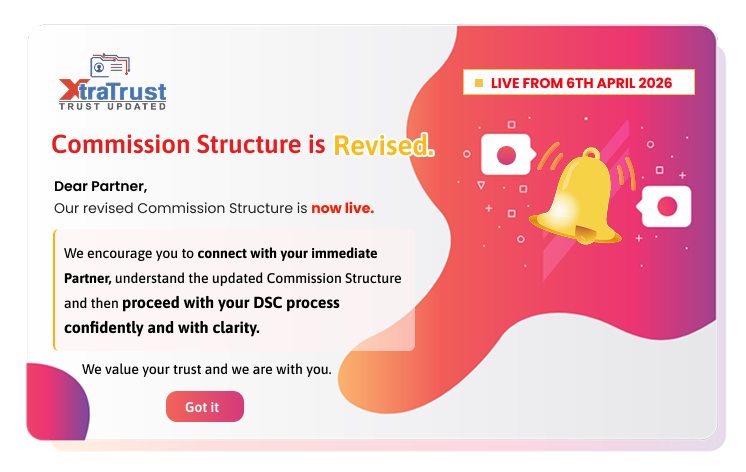 XtraTrust
TRUST UPDATED

LIVE FROM 6TH APRIL 2026

Commission Structure is Revised.

Dear Partner,
Our revised Commission Structure is now live.

We encourage you to connect with your immediate Partner, understand the updated Commission Structure and then proceed with your DSC process confidently and with clarity.

We value your trust and we are with you.

Got it